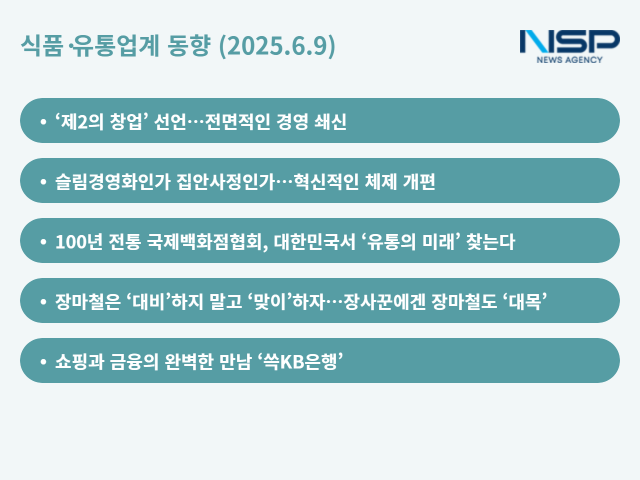 식품·유통업계 동향 (2025.6.9)

NSP
NEWS AGENCY

• ‘제2의 창업’ 선언…전면적인 경영 쇄신

• 슬림경영화인가 집안사정인가…혁신적인 체제 개편

• 100년 전통 국제백화점협회, 대한민국서 ‘유통의 미래’ 찾는다

• 장마철은 ‘대비’하지 말고 ‘맞이’하자…장사꾼에겐 장마철도 ‘대목’

• 쇼핑과 금융의 완벽한 만남 ‘쓱KB은행’